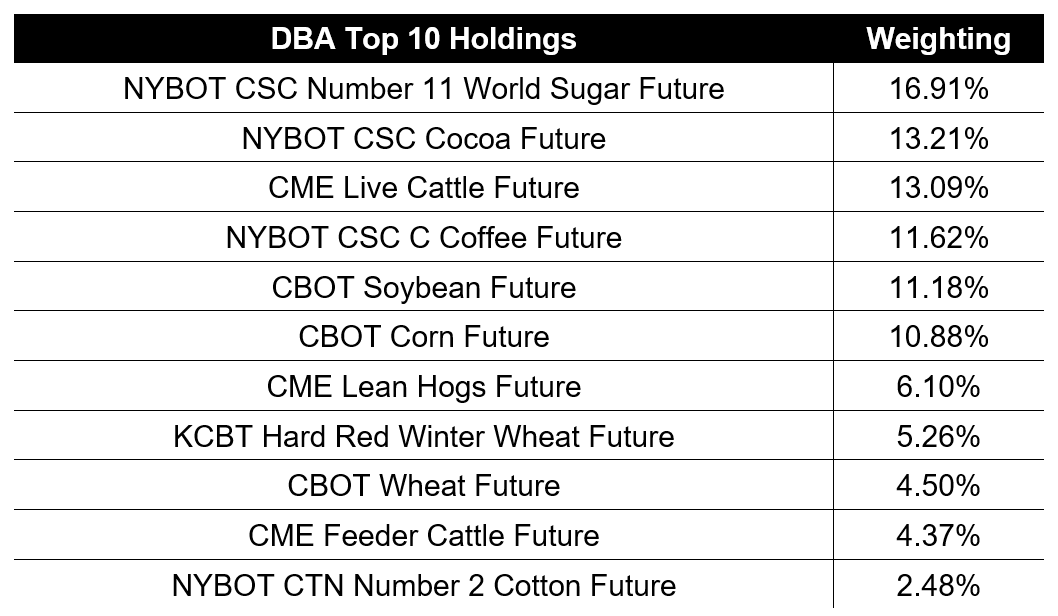 | DBA Top 10 Holdings | Weighting |
|---|---|
| NYBOT CSC Number 11 World Sugar Future | 16.91% |
| NYBOT CSC Cocoa Future | 13.21% |
| CME Live Cattle Future | 13.09% |
| NYBOT CSC C Coffee Future | 11.62% |
| CBOT Soybean Future | 11.18% |
| CBOT Corn Future | 10.88% |
| CME Lean Hogs Future | 6.10% |
| KCBT Hard Red Winter Wheat Future | 5.26% |
| CBOT Wheat Future | 4.50% |
| CME Feeder Cattle Future | 4.37% |
| NYBOT CTN Number 2 Cotton Future | 2.48% |